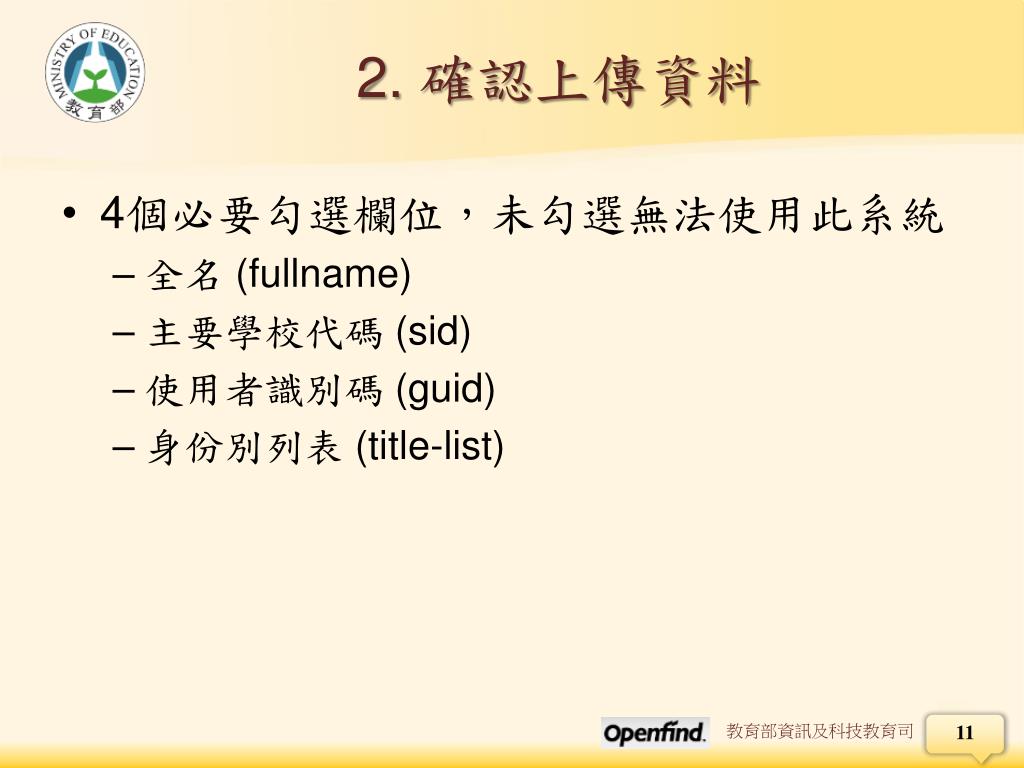 MINISTRY OF EDUCATION
教育部

2. 確認上傳資料

• 4個必要勾選欄位，未勾選無法使用此系統
– 全名 (fullname)
– 主要學校代碼 (sid)
– 使用者識別碼 (guid)
– 身份別列表 (title-list)

Openfind. 教育部資訊及科技教育司 11